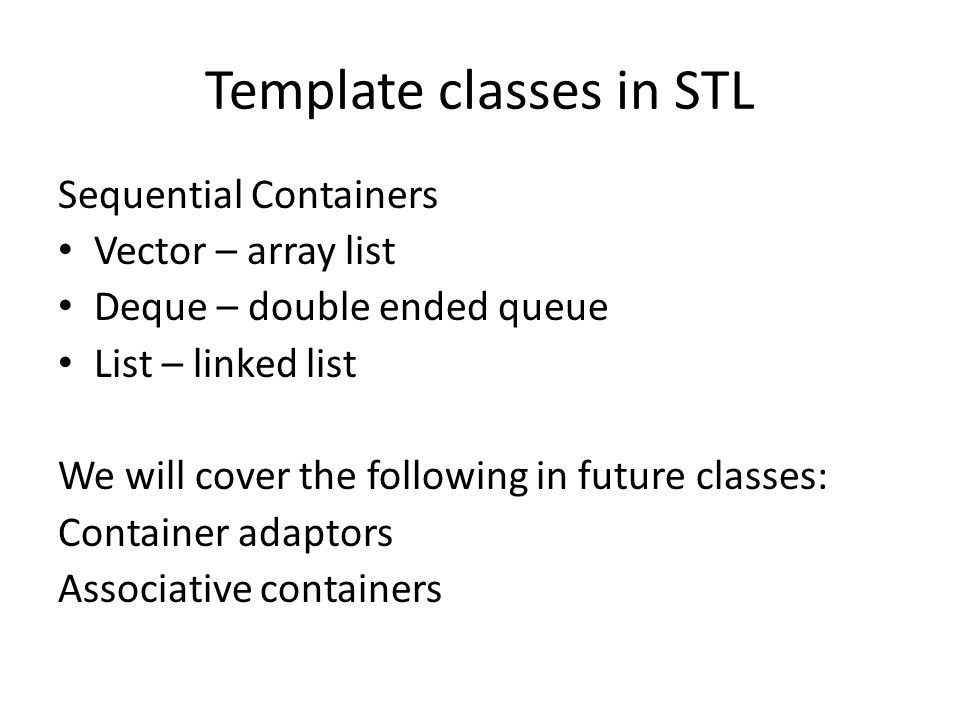 Template classes in STL

Sequential Containers
• Vector – array list
• Deque – double ended queue
• List – linked list

We will cover the following in future classes:
Container adaptors
Associative containers